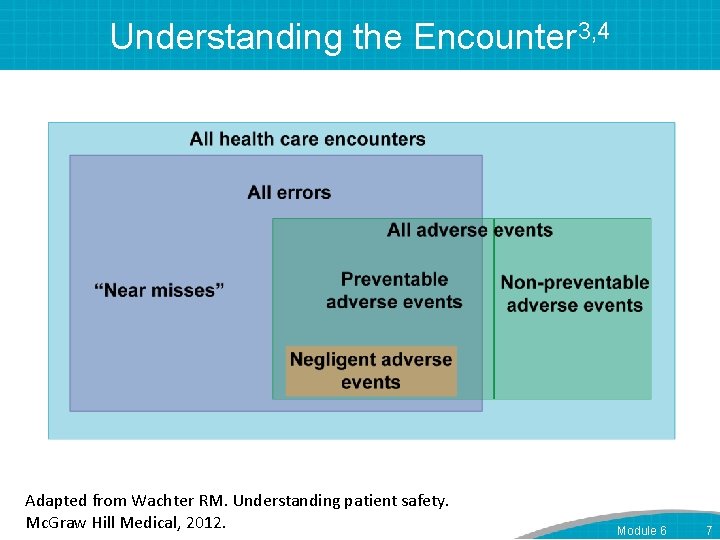 Understanding the Encounter$^{3,4}$

All health care encounters

All errors

All adverse events

"Near misses"

Preventable adverse events

Non-preventable adverse events

Negligent adverse events

Adapted from Wachter RM. Understanding patient safety. McGraw Hill Medical, 2012.

Module 6

7